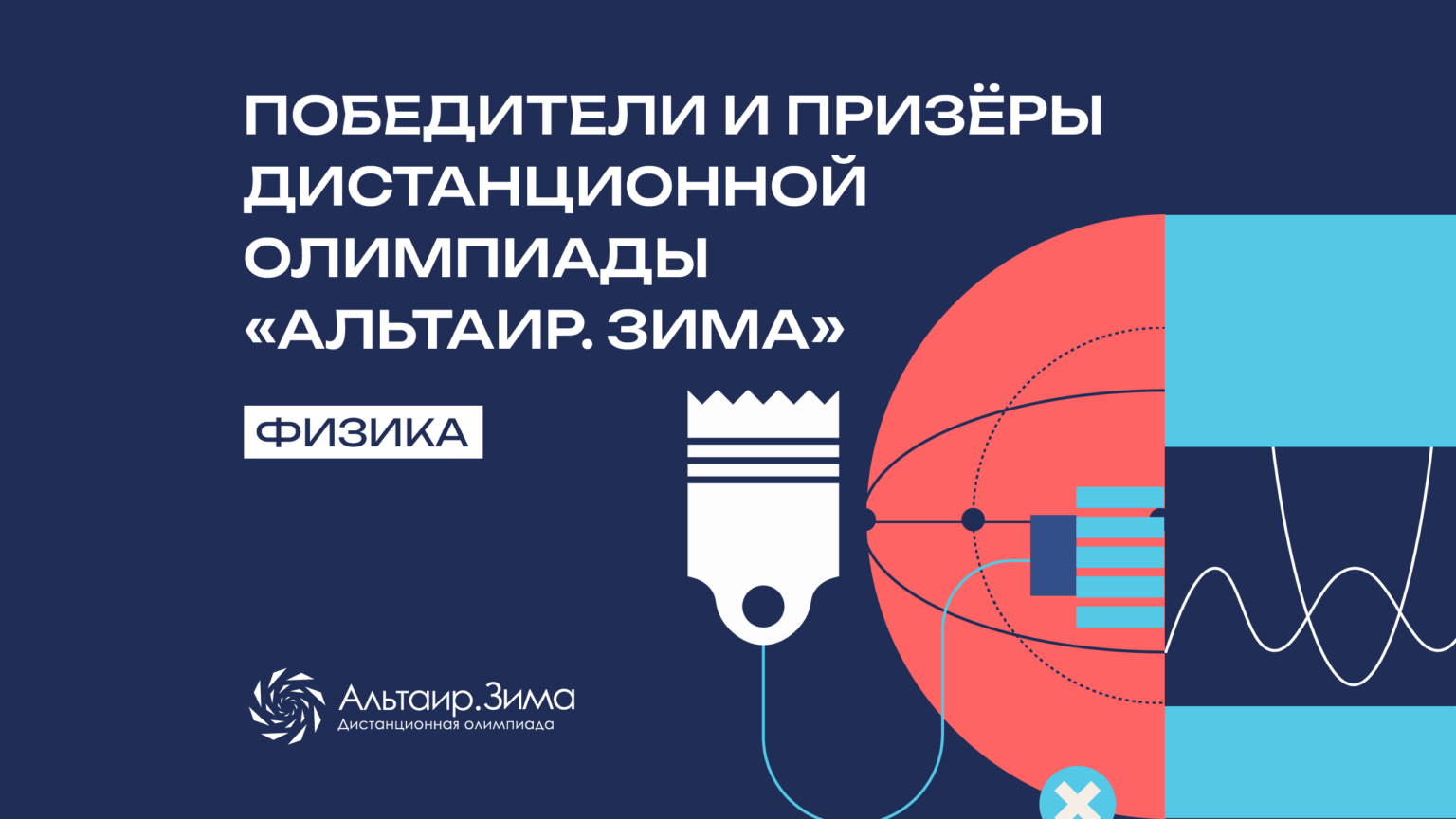 ПОБЕДИТЕЛИ И ПРИЗЁРЫ ДИСТАНЦИОННОЙ ОЛИМПИАДЫ «АЛЬТАИР. ЗИМА»

ФИЗИКА

Альтаир.Зима
Дистанционная олимпиада